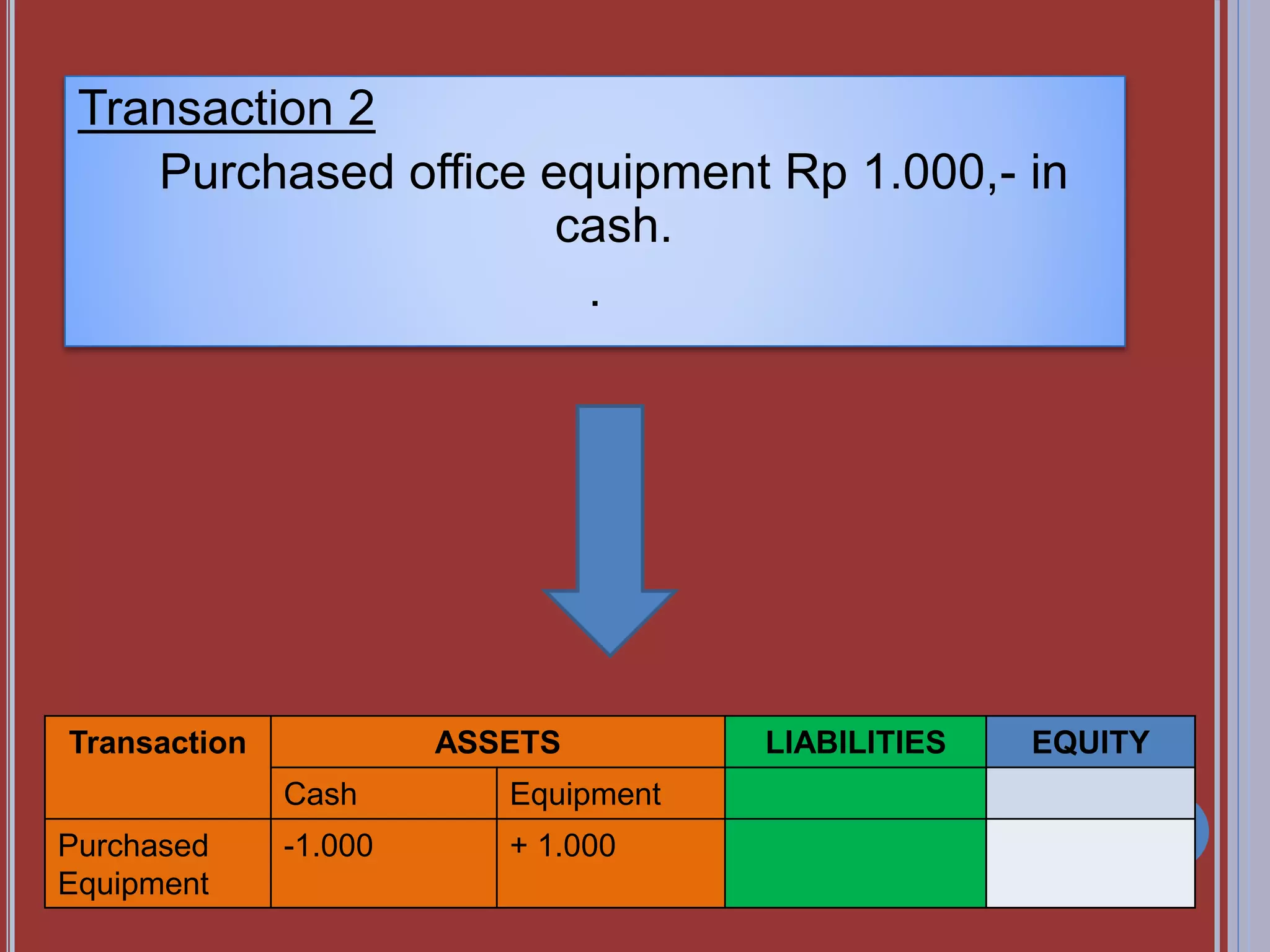 Transaction 2

Purchased office equipment Rp 1.000,- in cash.

.

| Transaction | ASSETS | | LIABILITIES | EQUITY |
|---|---|---|---|---|
| | Cash | Equipment | | |
| Purchased Equipment | -1.000 | + 1.000 | | |